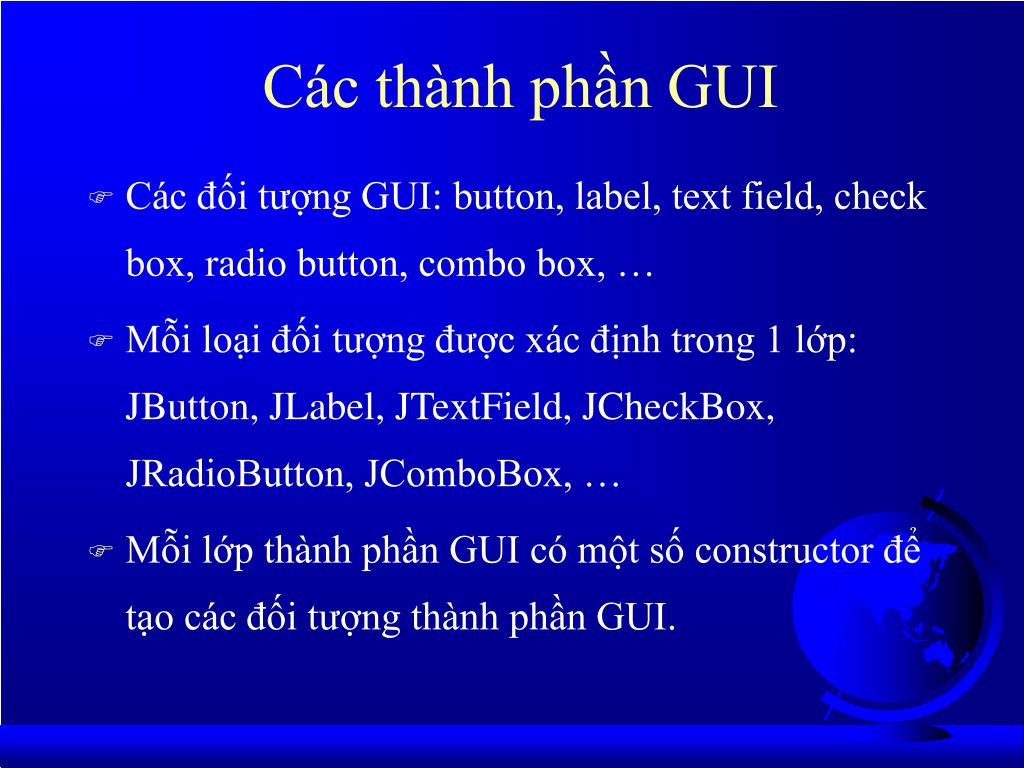 Các thành phần GUI

Các đối tượng GUI: button, label, text field, check box, radio button, combo box, …

Mỗi loại đối tượng được xác định trong 1 lớp: JButton, JLabel, JTextField, JCheckBox, JRadioButton, JComboBox, …

Mỗi lớp thành phần GUI có một số constructor để tạo các đối tượng thành phần GUI.